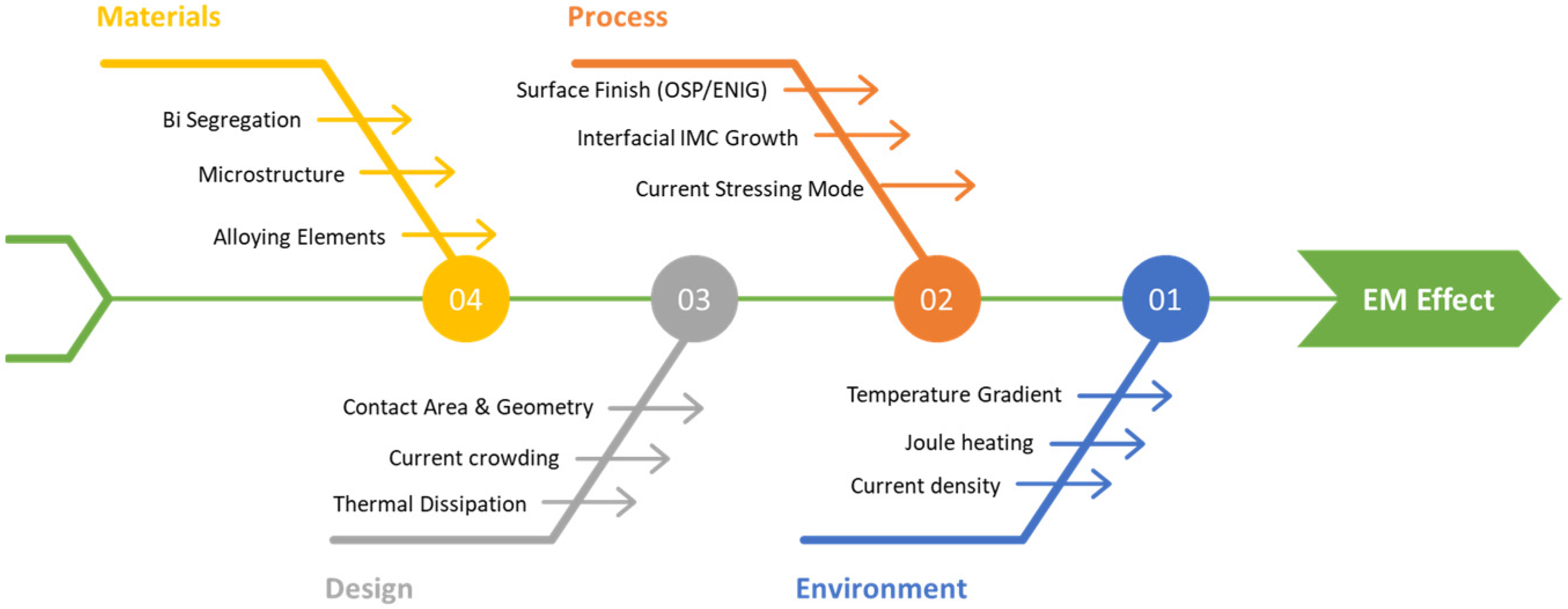 Materials

Bi Segregation

Microstructure

Alloying Elements

Process

Surface Finish (OSP/ENIG)

Interfacial IMC Growth

Current Stressing Mode

04

03

02

01

EM Effect

Contact Area & Geometry

Current crowding

Thermal Dissipation

Design

Temperature Gradient

Joule heating

Current density

Environment